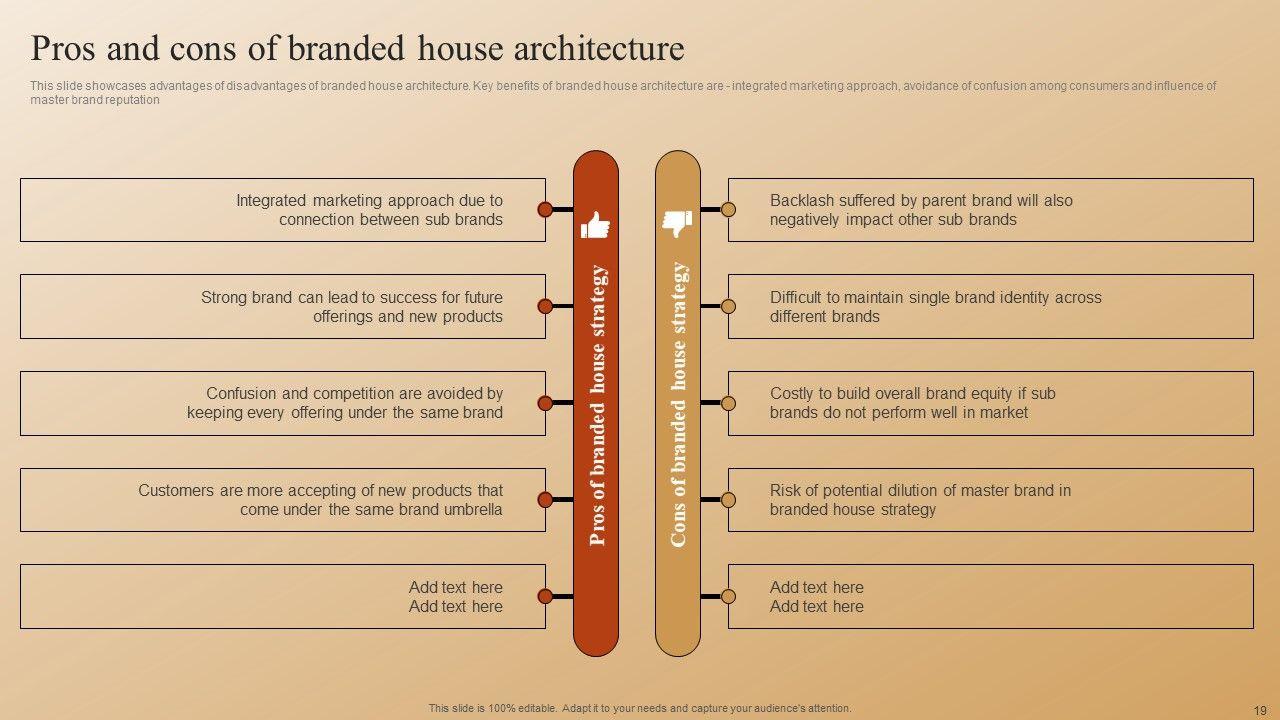 Pros and cons of branded house architecture

This slide showcases advantages of disadvantages of branded house architecture. Key benefits of branded house architecture are - integrated marketing approach, avoidance of confusion among consumers and influence of master brand reputation

Integrated marketing approach due to connection between sub brands

Strong brand can lead to success for future offerings and new products

Confusion and competition are avoided by keeping every offering under the same brand

Customers are more accepting of new products that come under the same brand umbrella

Add text here
Add text here

Pros of branded house strategy

Cons of branded house strategy

Backlash suffered by parent brand will also negatively impact other sub brands

Difficult to maintain single brand identity across different brands

Costly to build overall brand equity if sub brands do not perform well in market

Risk of potential dilution of master brand in branded house strategy

Add text here
Add text here

This slide is 100% editable. Adapt it to your needs and capture your audience's attention.

19